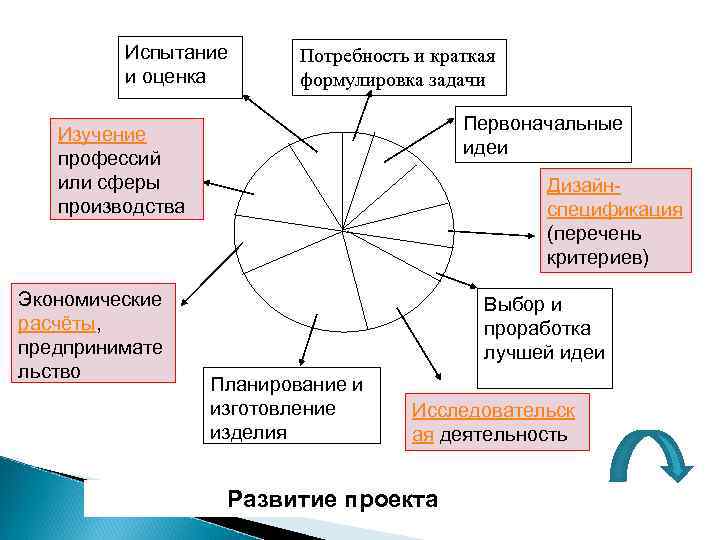 Испытание и оценка

Потребность и краткая формулировка задачи

Первоначальные идеи

Изучение профессий или сферы производства

Дизайн-спецификация (перечень критериев)

Экономические расчёты, предпринимательство

Выбор и проработка лучшей идеи

Планирование и изготовление изделия

Исследовательская деятельность

Развитие проекта